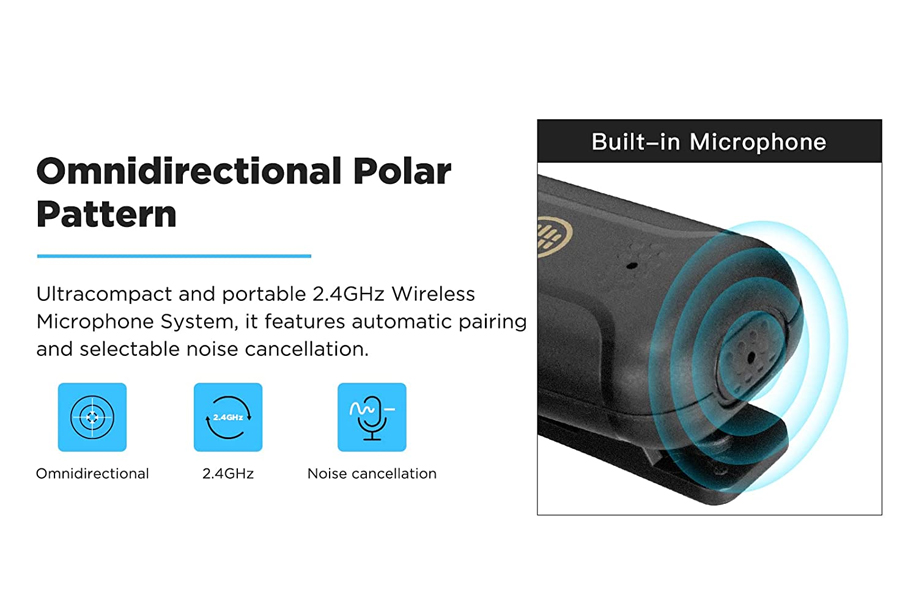 Omnidirectional Polar Pattern

Ultracompact and portable 2.4GHz Wireless Microphone System, it features automatic pairing and selectable noise cancellation.

2.4GHz

Omnidirectional

2.4GHz

Noise cancellation

Built–in Microphone